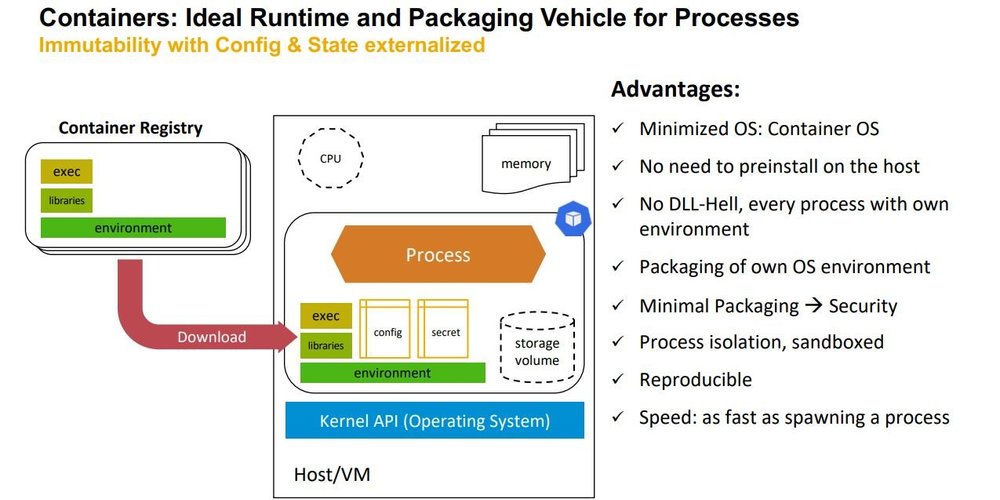 Containers: Ideal Runtime and Packaging Vehicle for Processes
Immutability with Config & State externalized

Container Registry

exec
libraries
environment

Download

CPU

memory

Process

exec
libraries
config
secret
storage volume
environment

Kernel API (Operating System)

Host/VM

Advantages:

✓ Minimized OS: Container OS
✓ No need to preinstall on the host
✓ No DLL-Hell, every process with own environment
✓ Packaging of own OS environment
✓ Minimal Packaging → Security
✓ Process isolation, sandboxed
✓ Reproducible
✓ Speed: as fast as spawning a process